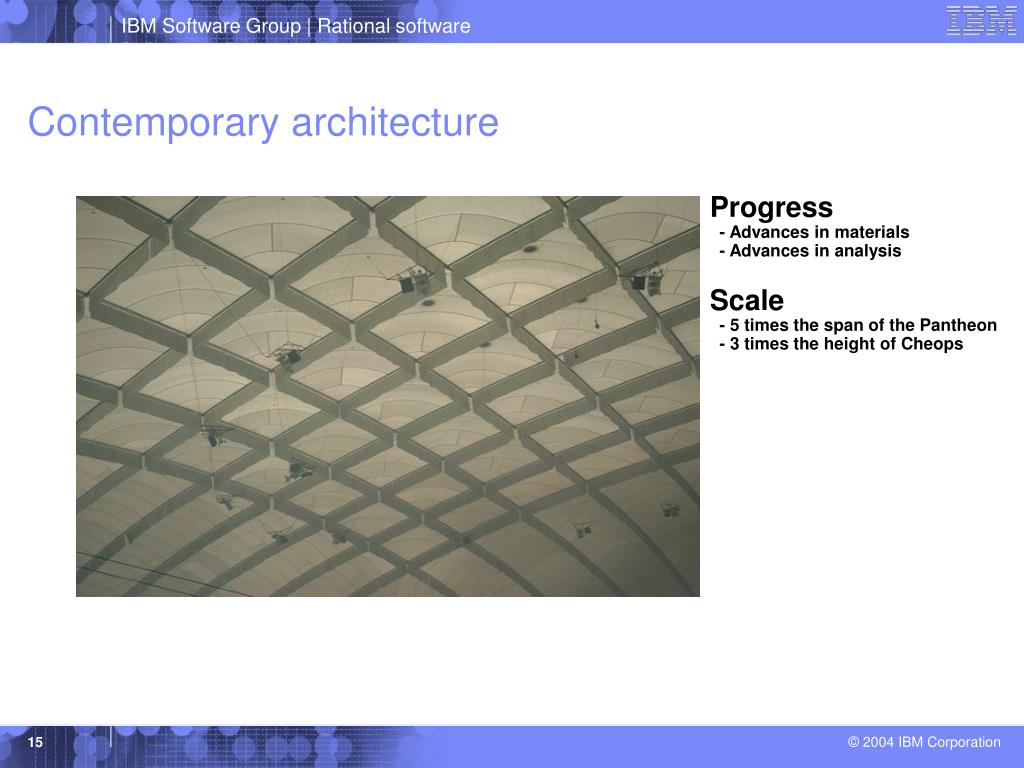 IBM Software Group | Rational software

IBM

Contemporary architecture

Progress
- Advances in materials
- Advances in analysis

Scale
- 5 times the span of the Pantheon
- 3 times the height of Cheops

15

© 2004 IBM Corporation